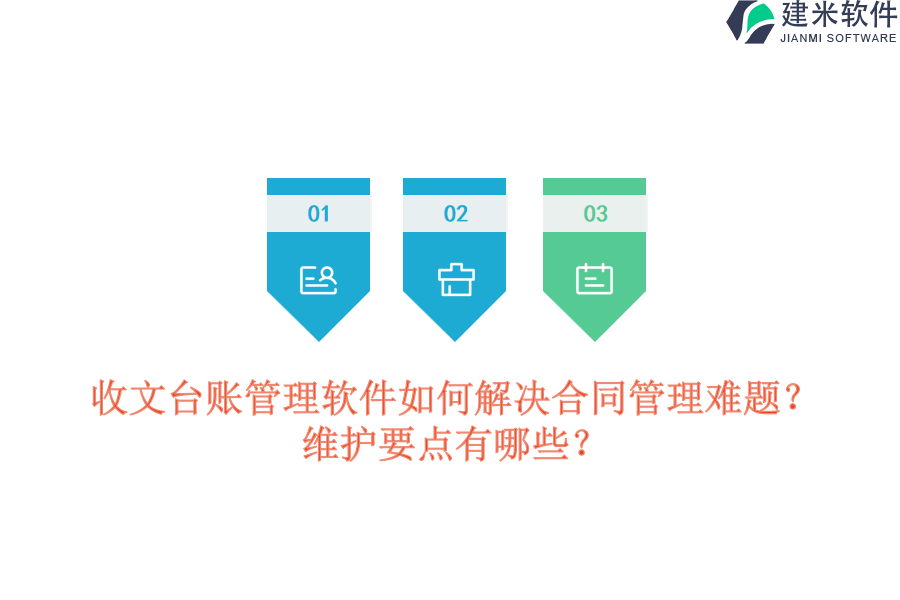 建米软件
JIANMI SOFTWARE

01

02

03

收文台账管理软件如何解决合同管理难题？维护要点有哪些？